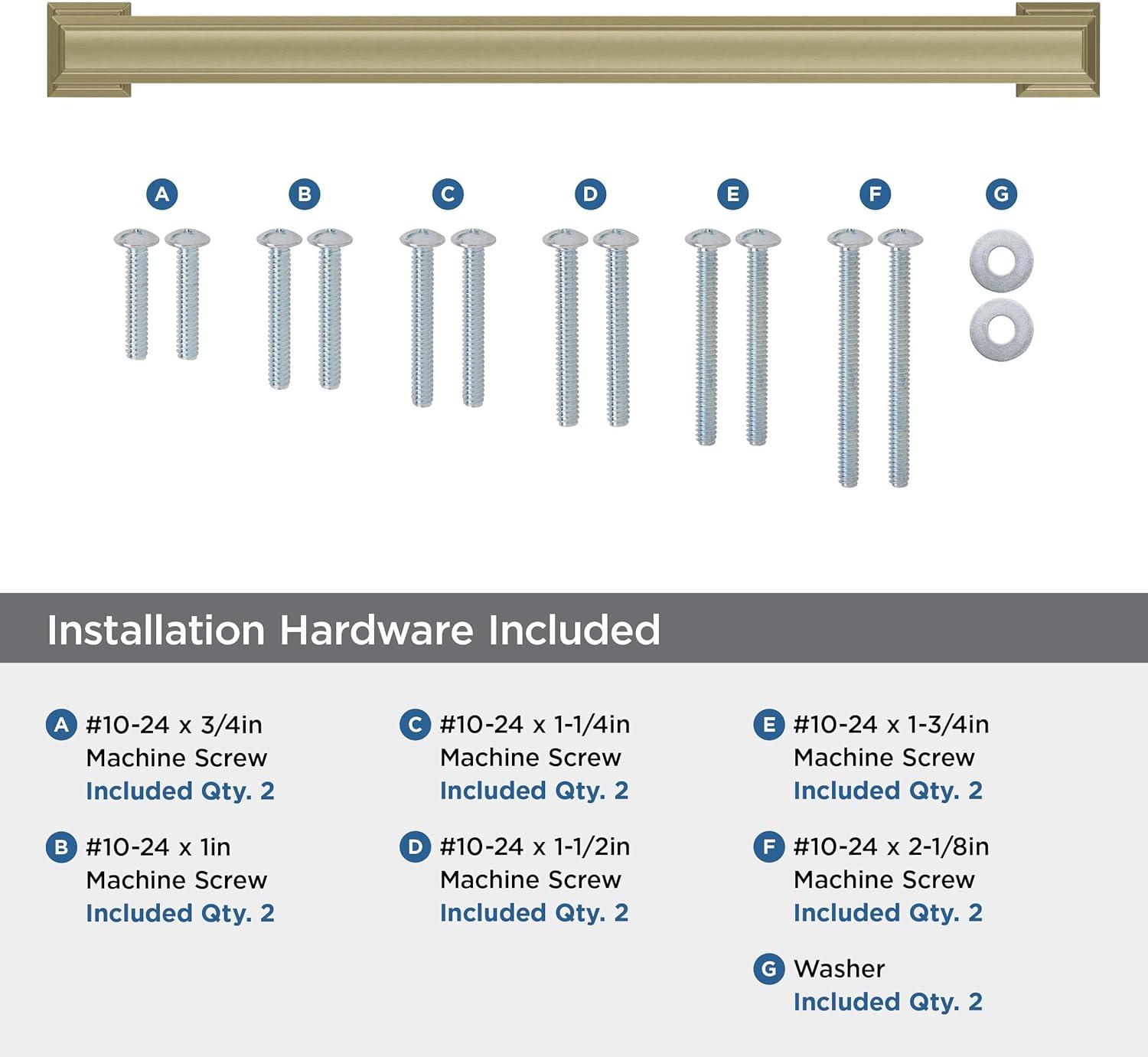 A B C D E F G

Installation Hardware Included

A #10-24 x 3/4in Machine Screw Included Qty. 2

B #10-24 x 1in Machine Screw Included Qty. 2

C #10-24 x 1-1/4in Machine Screw Included Qty. 2

D #10-24 x 1-1/2in Machine Screw Included Qty. 2

E #10-24 x 1-3/4in Machine Screw Included Qty. 2

F #10-24 x 2-1/8in Machine Screw Included Qty. 2

G Washer Included Qty. 2